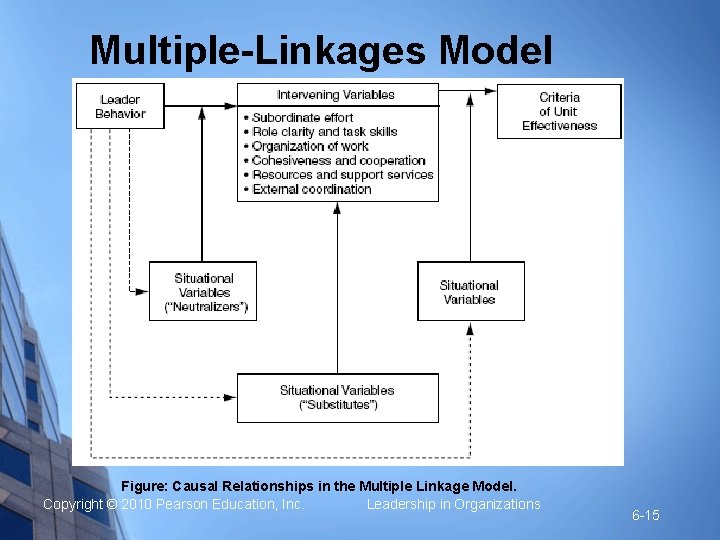 Multiple-Linkages Model

Leader Behavior

Intervening Variables

• Subordinate effort
• Role clarity and task skills
• Organization of work
• Cohesiveness and cooperation
• Resources and support services
• External coordination

Criteria of Unit Effectiveness

Situational Variables ("Neutralizers")

Situational Variables

Situational Variables ("Substitutes")

Figure: Causal Relationships in the Multiple Linkage Model.

Copyright © 2010 Pearson Education, Inc.

Leadership in Organizations

6-15